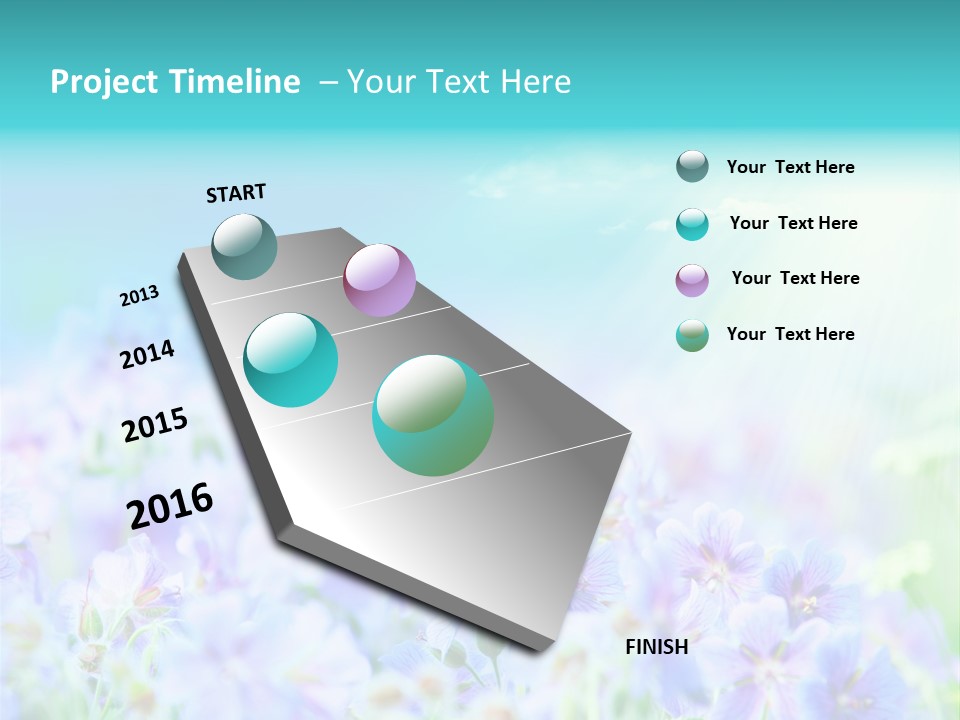 Project Timeline – Your Text Here

START

2013

2014

2015

2016

FINISH

Your Text Here

Your Text Here

Your Text Here

Your Text Here